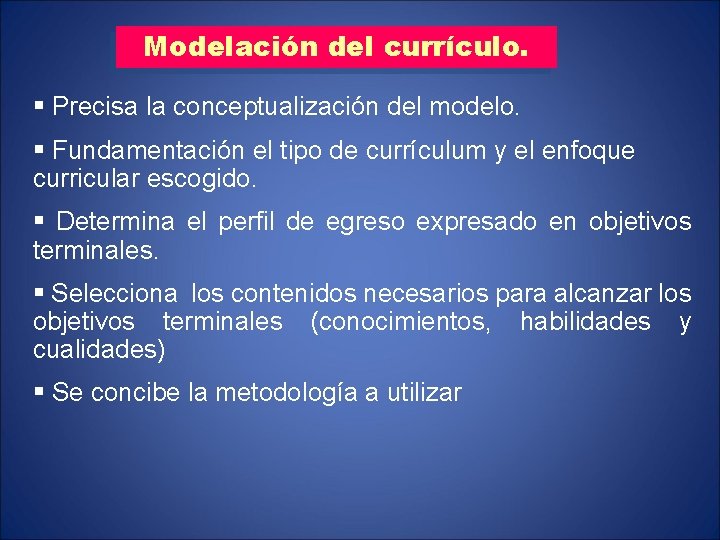 Modelación del currículo.

▪ Precisa la conceptualización del modelo.

▪ Fundamentación el tipo de currículum y el enfoque curricular escogido.

▪ Determina el perfil de egreso expresado en objetivos terminales.

▪ Selecciona los contenidos necesarios para alcanzar los objetivos terminales (conocimientos, habilidades y cualidades)

▪ Se concibe la metodología a utilizar